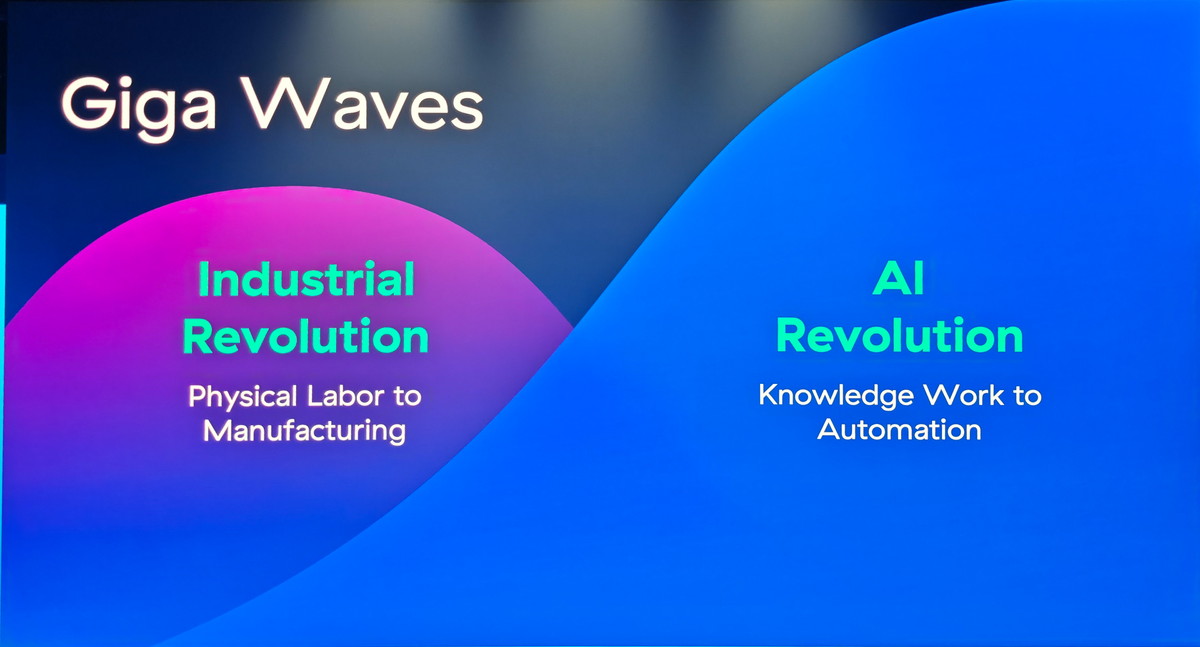 Giga Waves

Industrial Revolution

Physical Labor to Manufacturing

AI Revolution

Knowledge Work to Automation